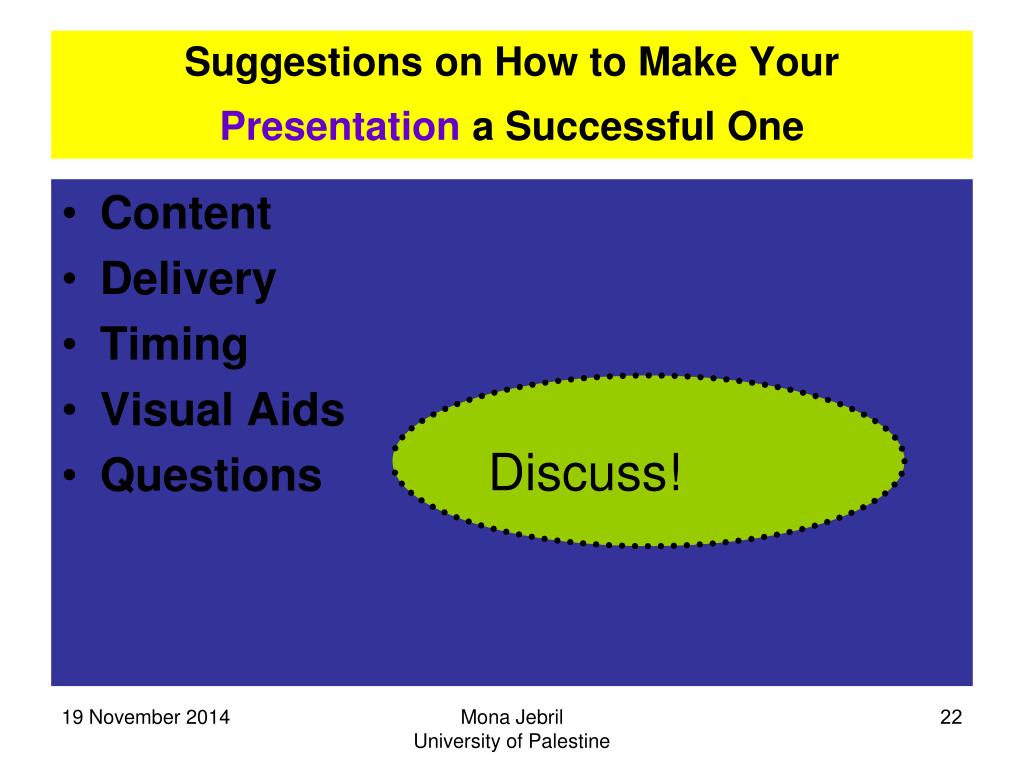 Suggestions on How to Make Your Presentation a Successful One

• Content
• Delivery
• Timing
• Visual Aids
• Questions

Discuss!

19 November 2014

Mona Jebril
University of Palestine

22